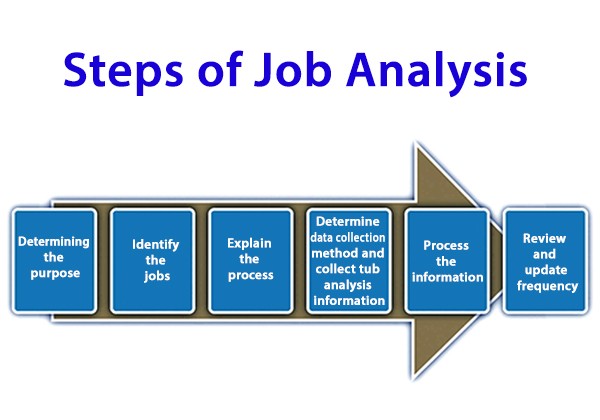 Steps of Job Analysis

Determining the purpose

Identify the jobs

Explain the process

Determine data collection method and collect tub analysis information

Process the information

Review and update frequency